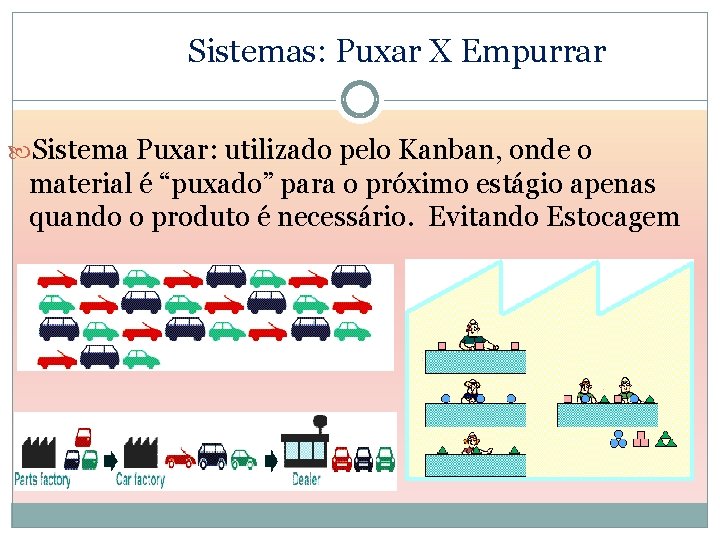 Sistemas: Puxar X Empurrar

Sistema Puxar: utilizado pelo Kanban, onde o material é “puxado” para o próximo estágio apenas quando o produto é necessário. Evitando Estocagem

Parts factory
Car factory
Dealer